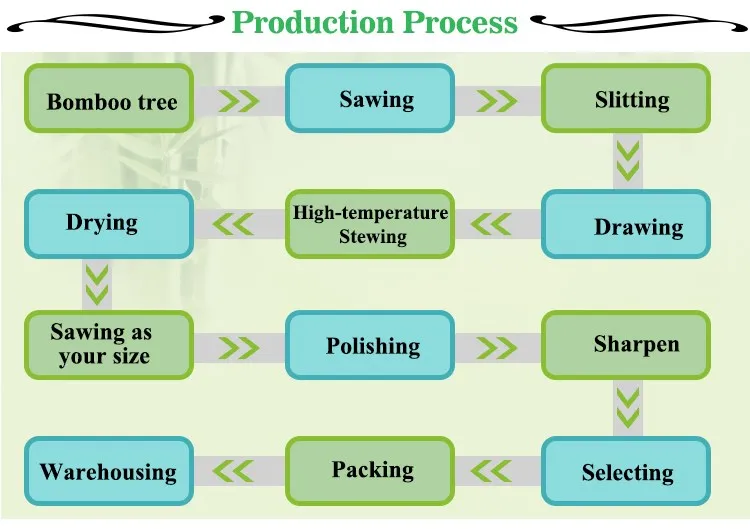 Production Process

Bomboo tree

Sawing

Slitting

Drawing

High-temperature Stewing

Drying

Sawing as your size

Polishing

Sharpen

Selecting

Packing

Warehousing